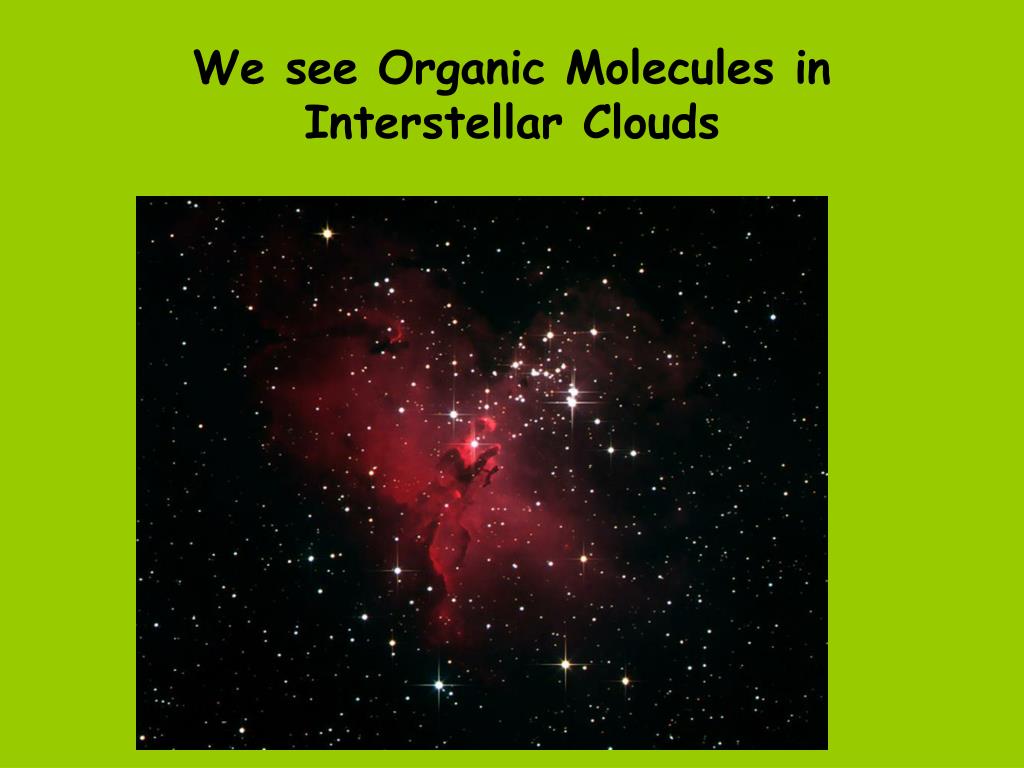 We see Organic Molecules in Interstellar Clouds